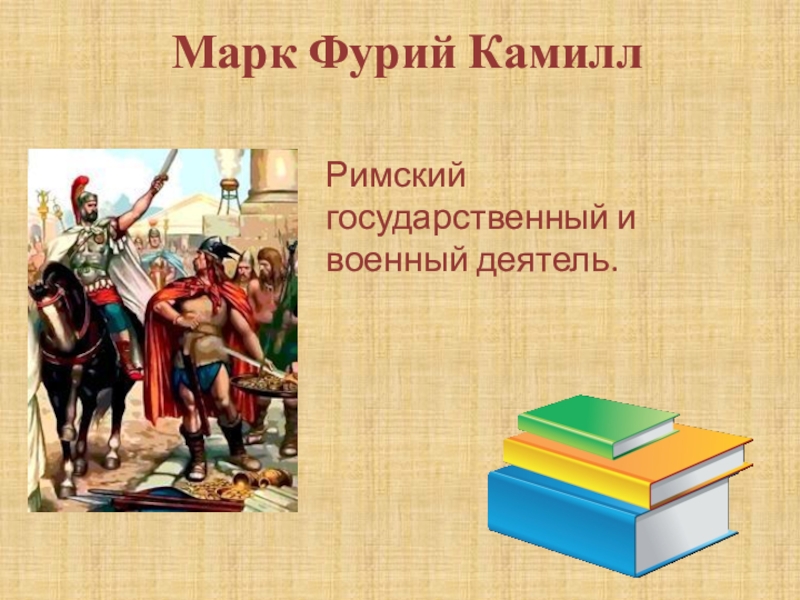 Марк Фурий Камилл

Римский государственный и военный деятель.